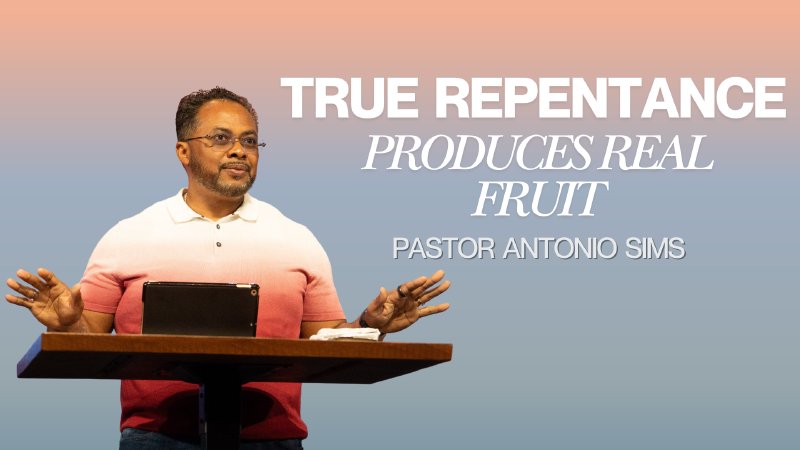 TRUE REPENTANCE
PRODUCES REAL FRUIT
PASTOR ANTONIO SIMS